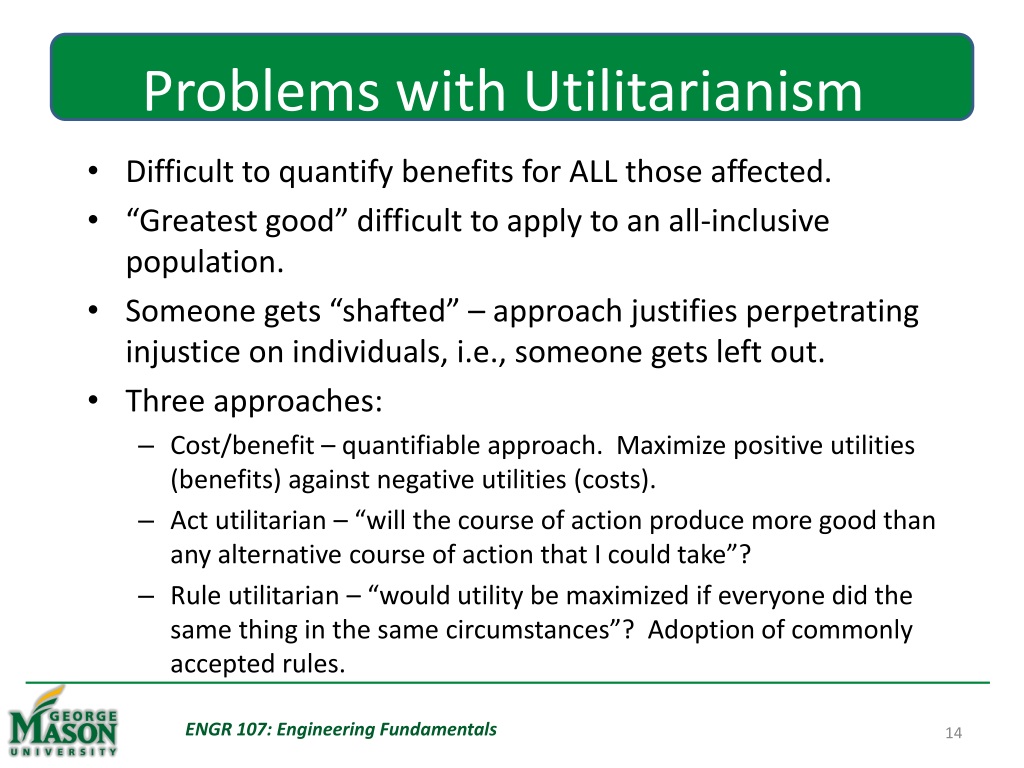 Problems with Utilitarianism

• Difficult to quantify benefits for ALL those affected.
• “Greatest good” difficult to apply to an all-inclusive population.
• Someone gets “shafted” – approach justifies perpetrating injustice on individuals, i.e., someone gets left out.
• Three approaches:
– Cost/benefit – quantifiable approach. Maximize positive utilities (benefits) against negative utilities (costs).
– Act utilitarian – “will the course of action produce more good than any alternative course of action that I could take”?
– Rule utilitarian – “would utility be maximized if everyone did the same thing in the same circumstances”? Adoption of commonly accepted rules.

GEORGE MASON UNIVERSITY

ENGR 107: Engineering Fundamentals

14